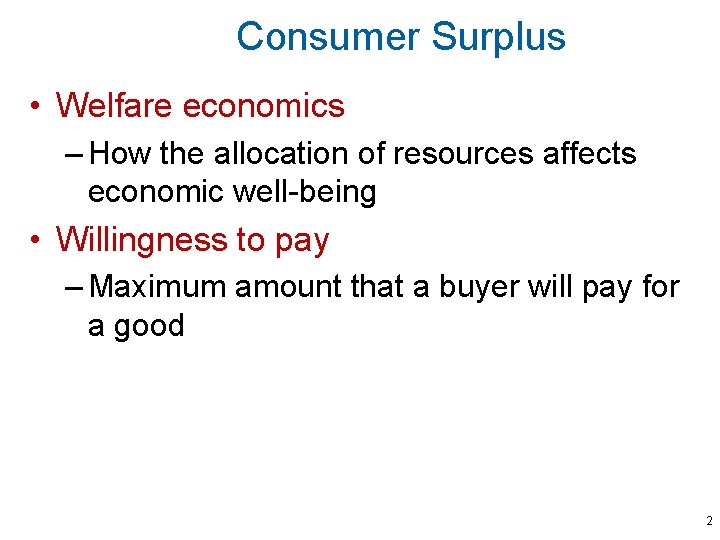 Consumer Surplus

• Welfare economics
– How the allocation of resources affects economic well-being

• Willingness to pay
– Maximum amount that a buyer will pay for a good

2